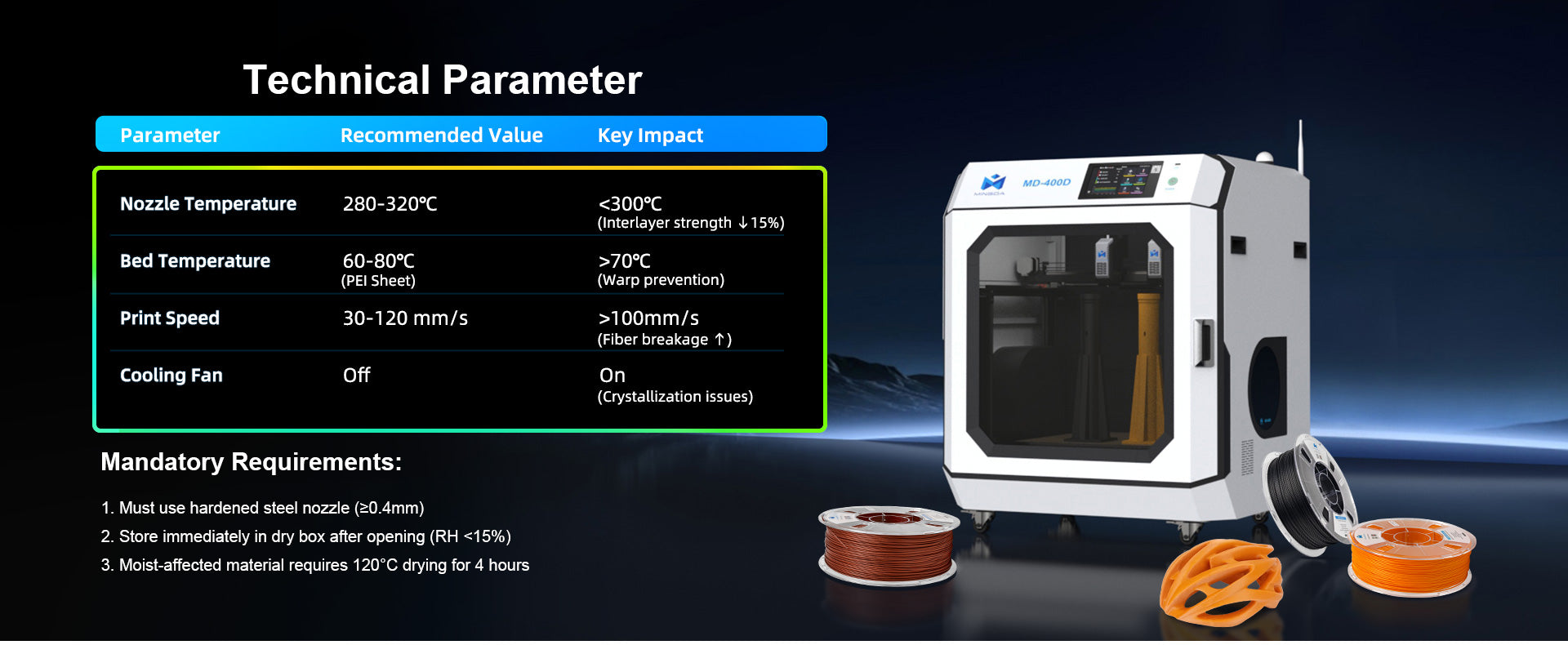 Technical Parameter

| Parameter | Recommended Value | Key Impact |
|---|---|---|
| Nozzle Temperature | 280-320℃ | <300℃ (Interlayer strength ↓15%) |
| Bed Temperature | 60-80℃ (PEI Sheet) | >70℃ (Warp prevention) |
| Print Speed | 30-120 mm/s | >100mm/s (Fiber breakage ↑) |
| Cooling Fan | Off | On (Crystallization issues) |

Mandatory Requirements:

1. Must use hardened steel nozzle (≥0.4mm)
2. Store immediately in dry box after opening (RH <15%)
3. Moist-affected material requires 120°C drying for 4 hours

MINGDA MD-400D